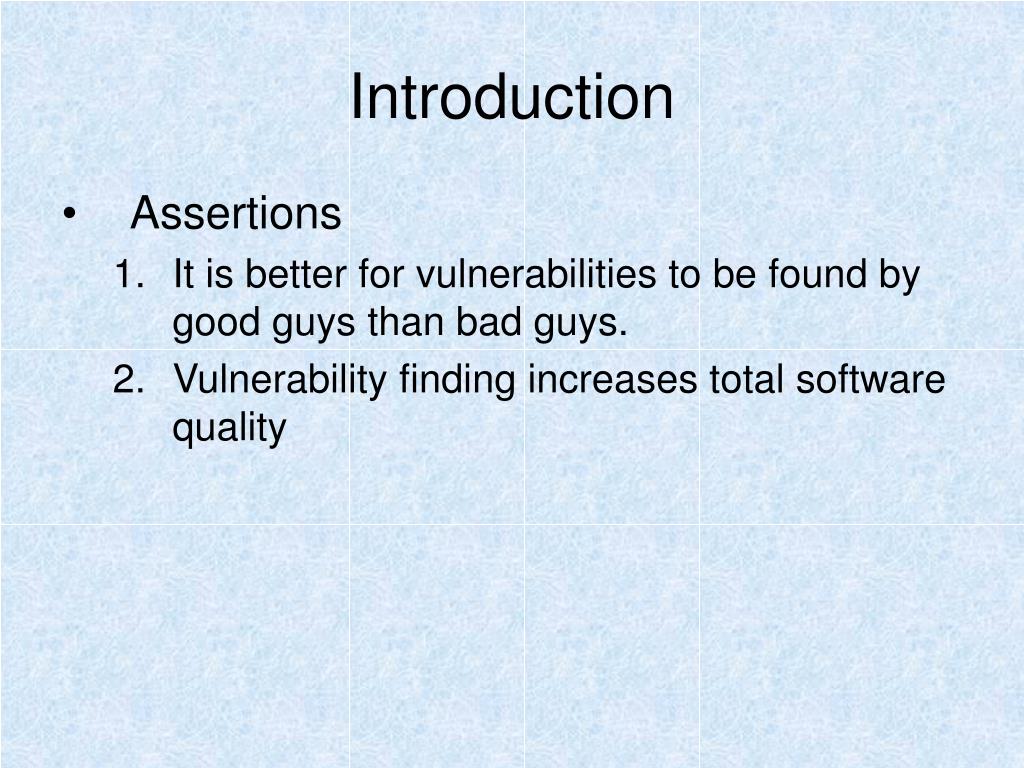 Introduction

• Assertions
1. It is better for vulnerabilities to be found by good guys than bad guys.
2. Vulnerability finding increases total software quality